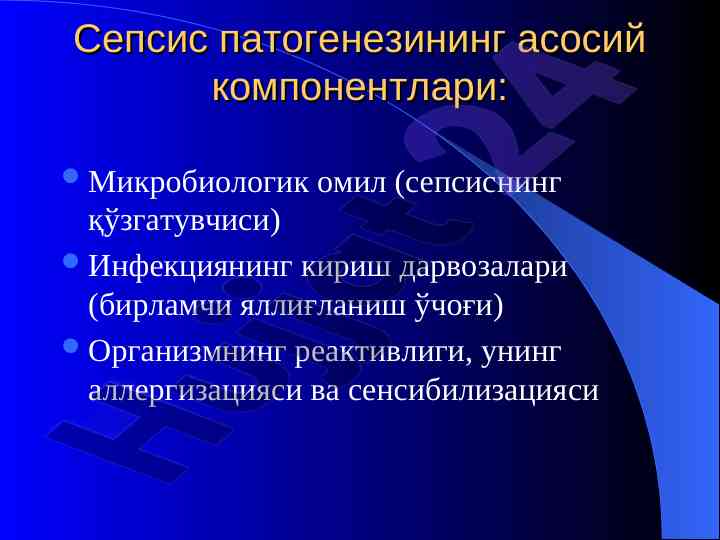 Сепсис патогенезининг асосий компонентлари:

Микробиологик омил (сепсиснинг қўзгатувчиси)

Инфекциянинг кириш дарвозалари (бирламчи яллиғланиш ўчоғи)

Организмнинг реактивлиги, унинг аллергизацияси ва сенсибилизацияси

Hujjat24